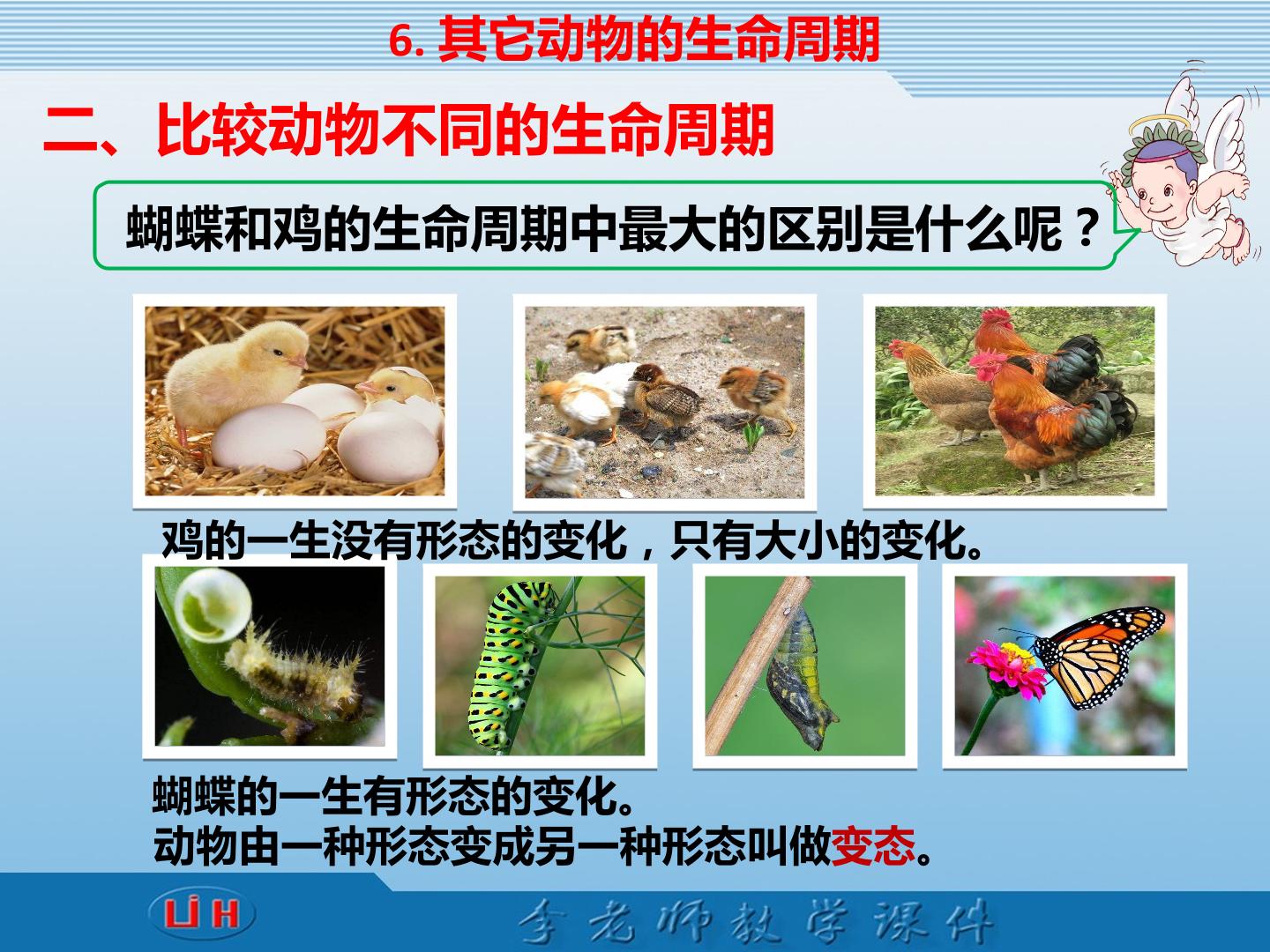 6.其它动物的生命周期

二、比较动物不同的生命周期

蝴蝶和鸡的生命周期中最大的区别是什么呢？

鸡的一生没有形态的变化，只有大小的变化。

蝴蝶的一生有形态的变化。
动物由一种形态变成另一种形态叫做变态。

LiH

李老师教学课件